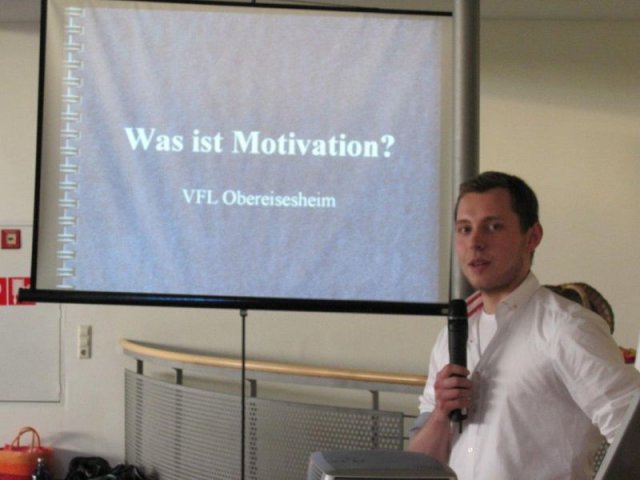 Was ist Motivation?

VFL Obereisesheim